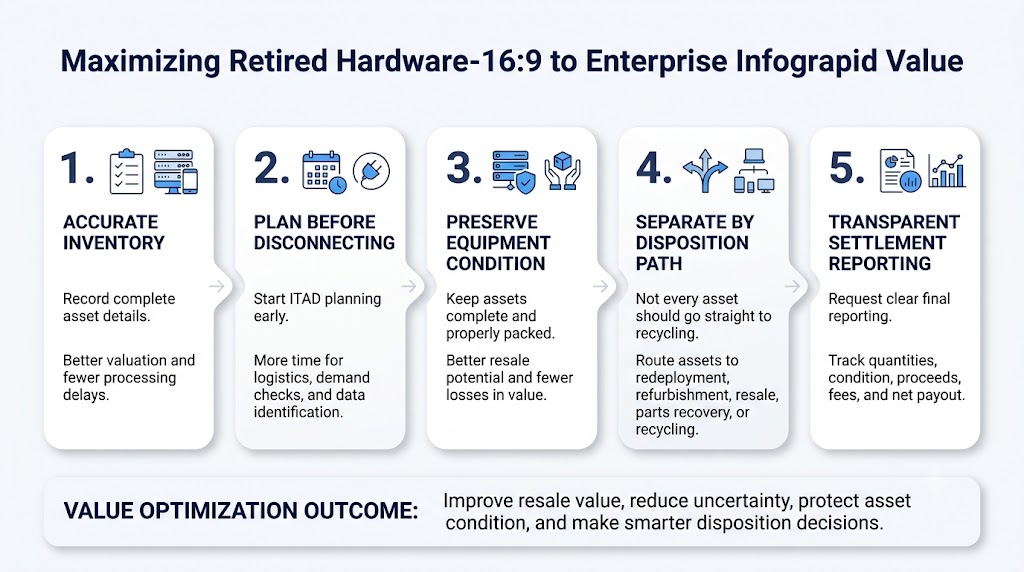 Maximizing Retired Hardware-16:9 to Enterprise Infograpid Value

1. ACCURATE INVENTORY

Record complete asset details.

Better valuation and fewer processing delays.

2. PLAN BEFORE DISCONNECTING

Start ITAD planning early.

More time for logistics, demand checks, and data identification.

3. PRESERVE EQUIPMENT CONDITION

Keep assets complete and properly packed.

Better resale potential and fewer losses in value.

4. SEPARATE BY DISPOSITION PATH

Not every asset should go straight to recycling.

Route assets to redeployment, refurbishment, resale, parts recovery, or recycling.

5. TRANSPARENT SETTLEMENT REPORTING

Request clear final reporting.

Track quantities, condition, proceeds, fees, and net payout.

VALUE OPTIMIZATION OUTCOME: Improve resale value, reduce uncertainty, protect asset condition, and make smarter disposition decisions.